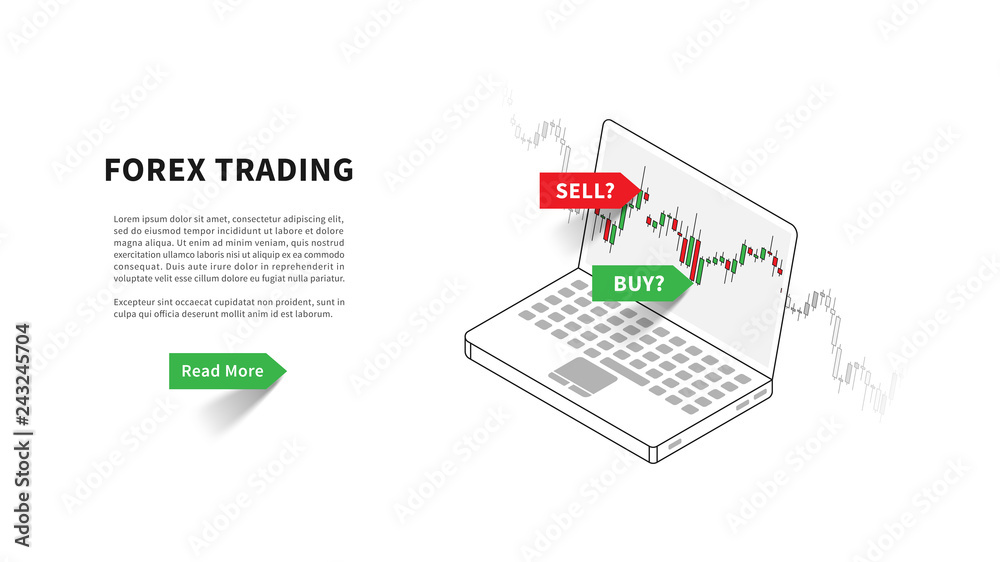 FOREX TRADING

Lorem ipsum dolor sit amet, consectetur adipiscing elit, sed do eiusmod tempor incididunt ut labore et dolore magna aliqua. Ut enim ad minim veniam, quis nostrud exercitation ullamco laboris nisi ut aliquip ex ea commodo consequat. Duis aute irure dolor in reprehenderit in voluptate velit esse cillum dolore eu fugiat nulla pariatur.

Excepteur sint occaecat cupidatat non proident, sunt in culpa qui officia deserunt mollit anim id est laborum.

Read More

SELL?

BUY?

Adobe Stock | #243245704